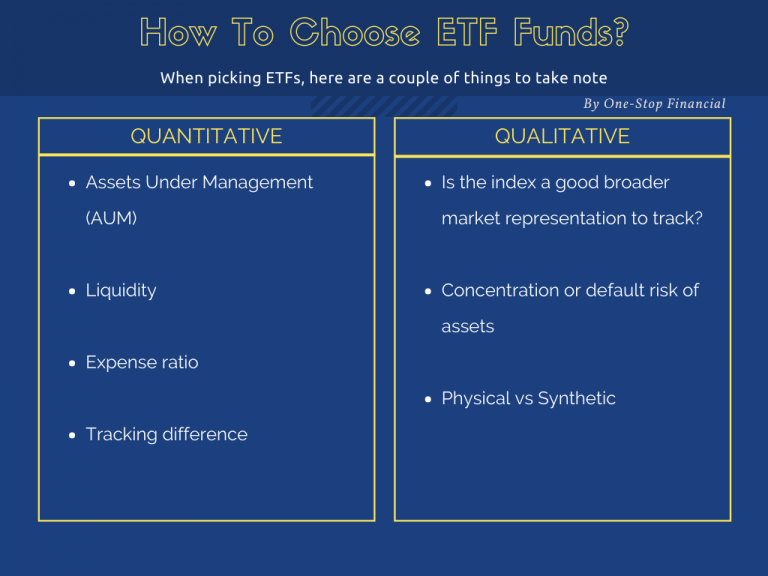 How To Choose ETF Funds?

When picking ETFs, here are a couple of things to take note

By One-Stop Financial

QUANTITATIVE

- Assets Under Management (AUM)
- Liquidity
- Expense ratio
- Tracking difference

QUALITATIVE

- Is the index a good broader market representation to track?
- Concentration or default risk of assets
- Physical vs Synthetic